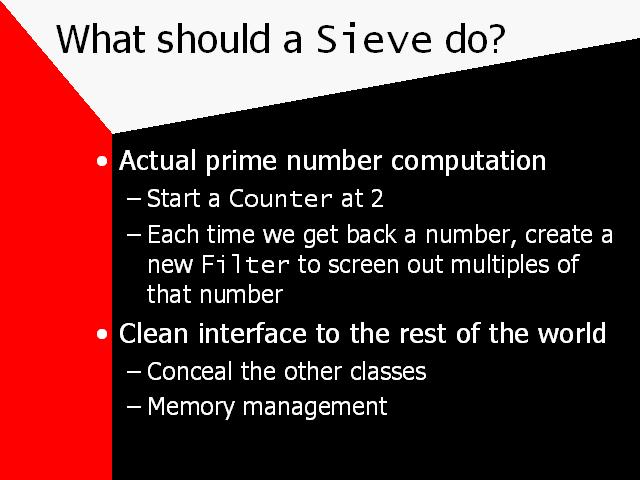 What should a Sieve do?

• Actual prime number computation
– Start a Counter at 2
– Each time we get back a number, create a new Filter to screen out multiples of that number

• Clean interface to the rest of the world
– Conceal the other classes
– Memory management